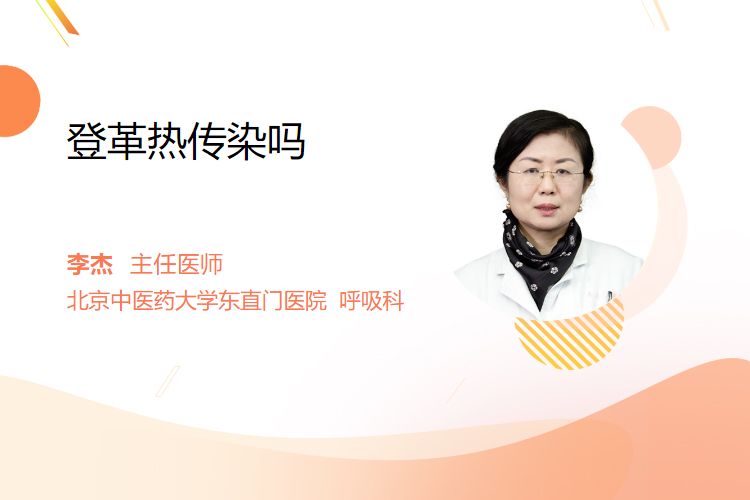 登革热传染吗

李杰 主任医师
北京中医药大学东直门医院 呼吸科